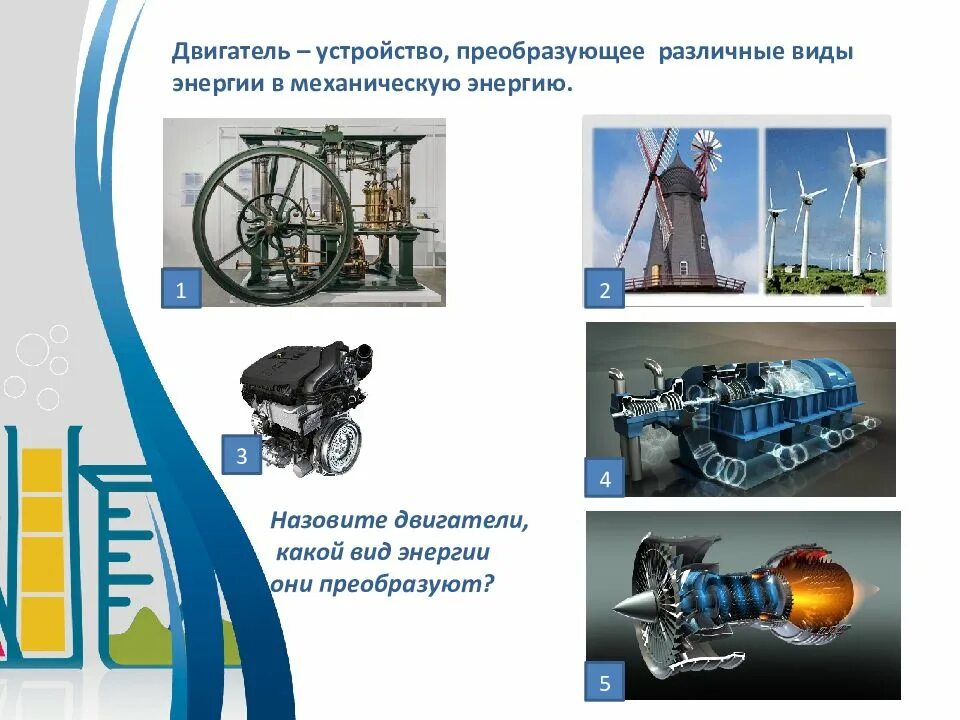 Двигатель – устройство, преобразующее различные виды энергии в механическую энергию.

1

2

3

4

Назовите двигатели, какой вид энергии они преобразуют?

5